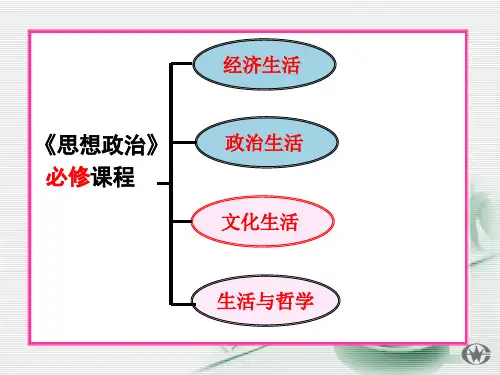 《思想政治》
必修课程

经济生活

政治生活

文化生活

生活与哲学